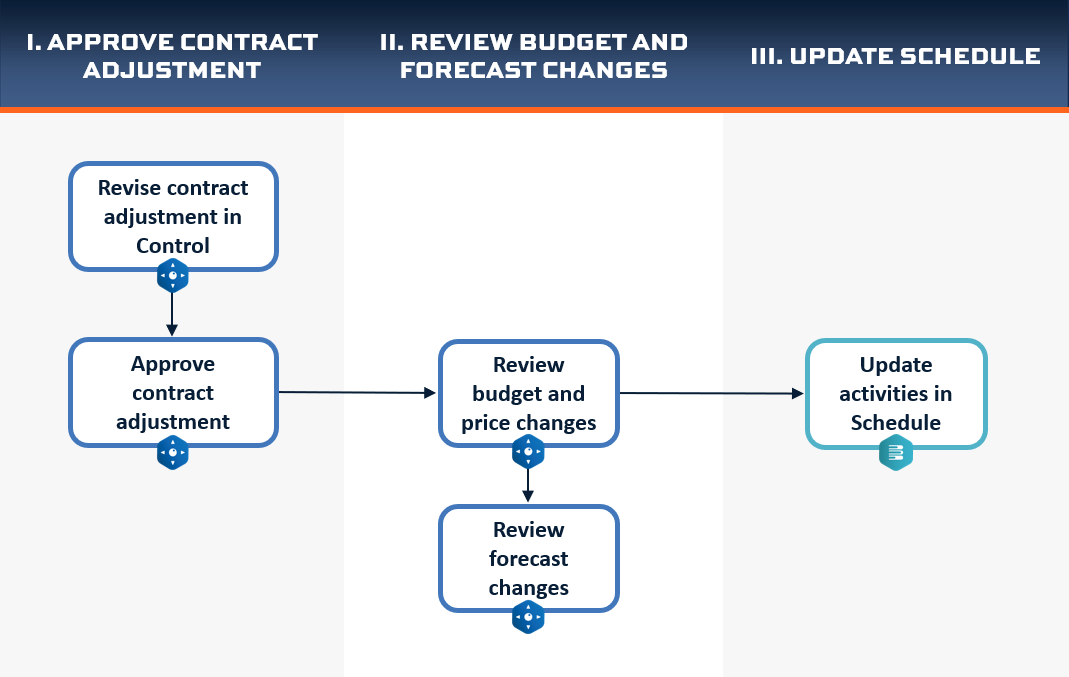 I. APPROVE CONTRACT ADJUSTMENT

II. REVIEW BUDGET AND FORECAST CHANGES

III. UPDATE SCHEDULE

Revise contract adjustment in Control

Approve contract adjustment

Review budget and price changes

Review forecast changes

Update activities in Schedule